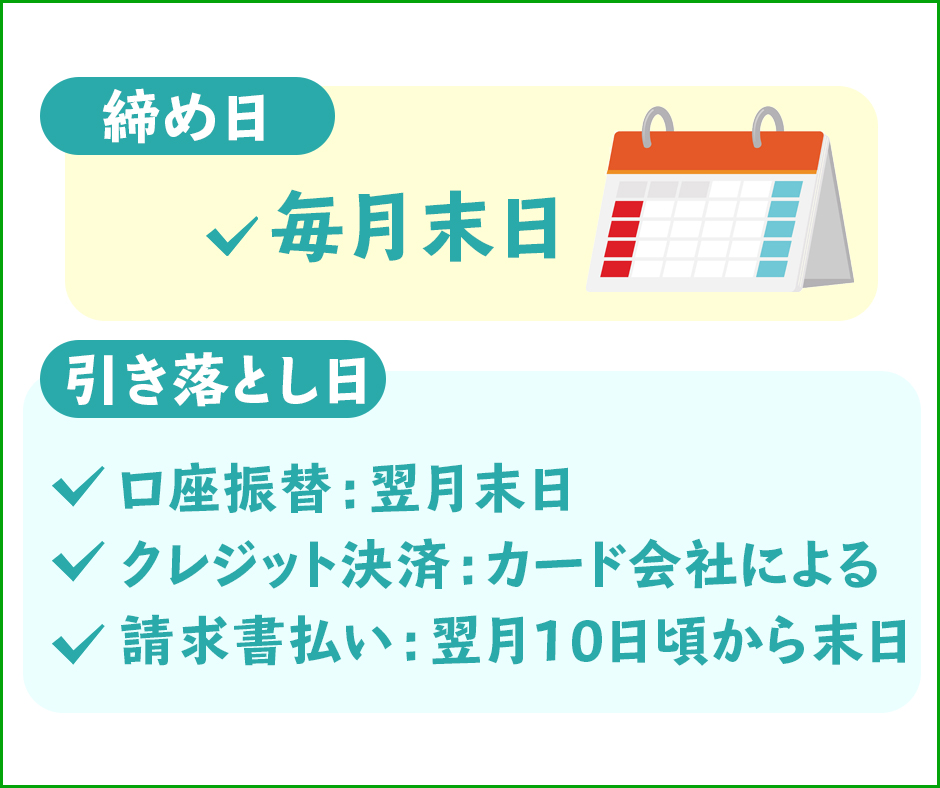 締め日

✓毎月末日

引き落とし日

✓口座振替：翌月末日
✓クレジット決済：カード会社による
✓請求書払い：翌月10日頃から末日